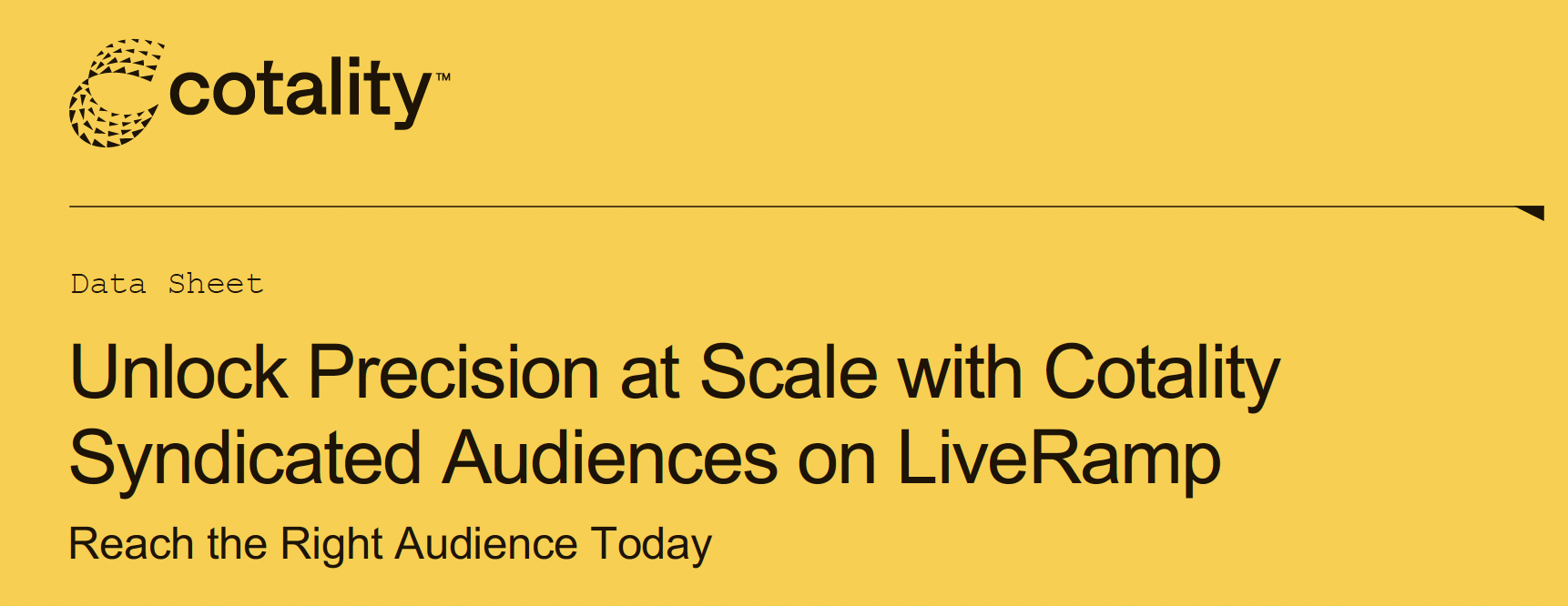 cotality™

Data Sheet

Unlock Precision at Scale with Cotality Syndicated Audiences on LiveRamp

Reach the Right Audience Today